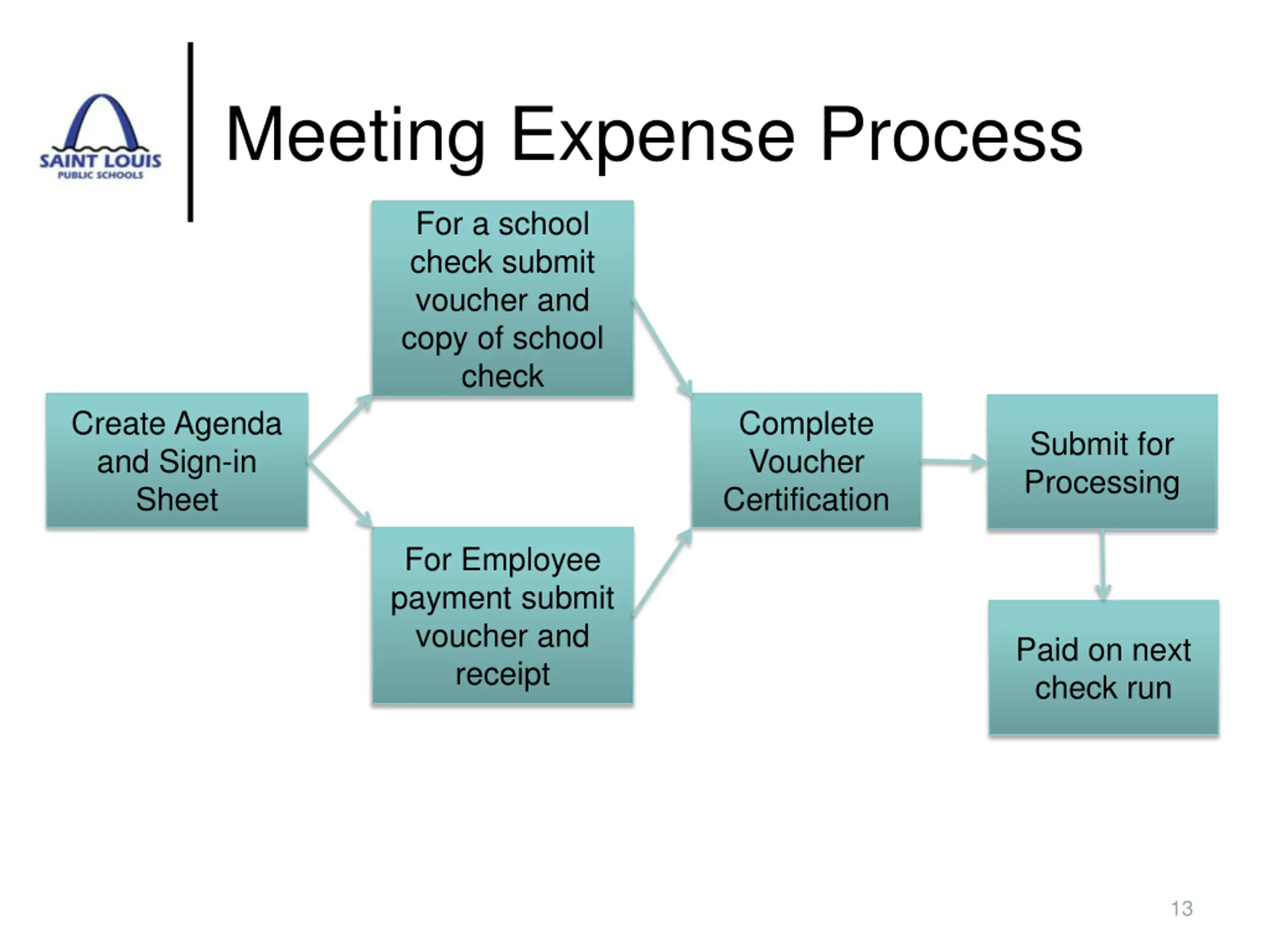 SAINT LOUIS
PUBLIC SCHOOLS

Meeting Expense Process

Create Agenda and Sign-in Sheet

For a school check submit voucher and copy of school check

For Employee payment submit voucher and receipt

Complete Voucher Certification

Submit for Processing

Paid on next check run

13